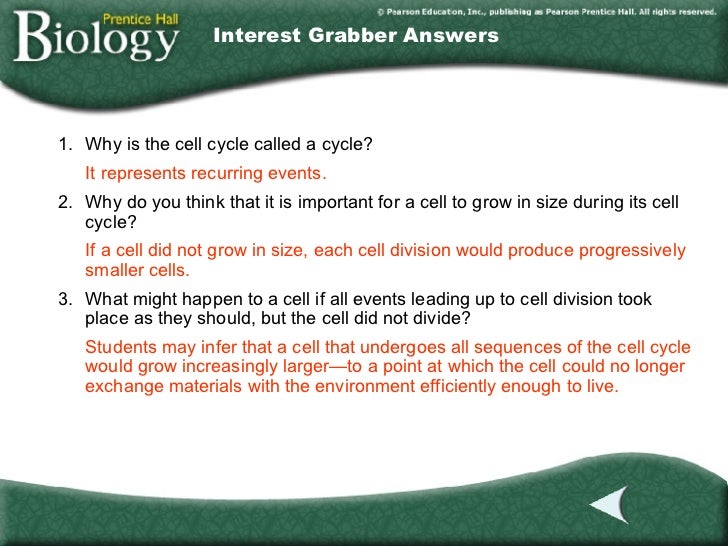 Prentice Hall
Biology

© Pearson Education, Inc., publishing as Pearson Prentice Hall. All rights reserved.

Interest Grabber Answers

1. Why is the cell cycle called a cycle?

It represents recurring events.

2. Why do you think that it is important for a cell to grow in size during its cell cycle?

If a cell did not grow in size, each cell division would produce progressively smaller cells.

3. What might happen to a cell if all events leading up to cell division took place as they should, but the cell did not divide?

Students may infer that a cell that undergoes all sequences of the cell cycle would grow increasingly larger—to a point at which the cell could no longer exchange materials with the environment efficiently enough to live.